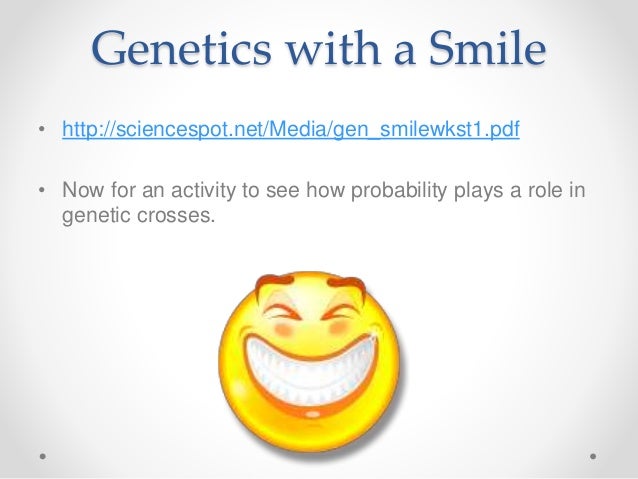 Genetics with a Smile

• http://sciencespot.net/Media/gen_smilewkst1.pdf

• Now for an activity to see how probability plays a role in genetic crosses.